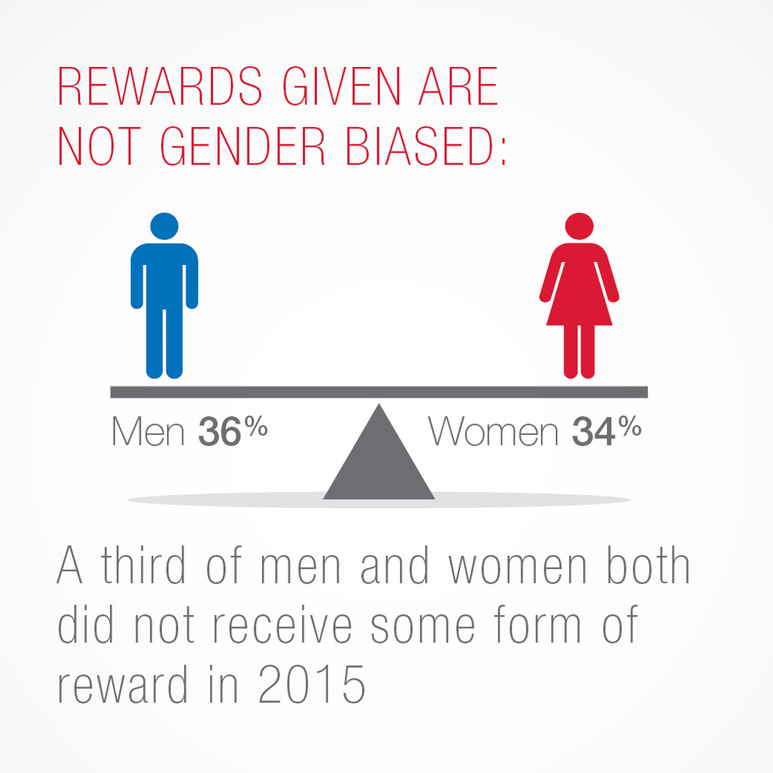 REWARDS GIVEN ARE NOT GENDER BIASED:

Men 36%

Women 34%

A third of men and women both did not receive some form of reward in 2015